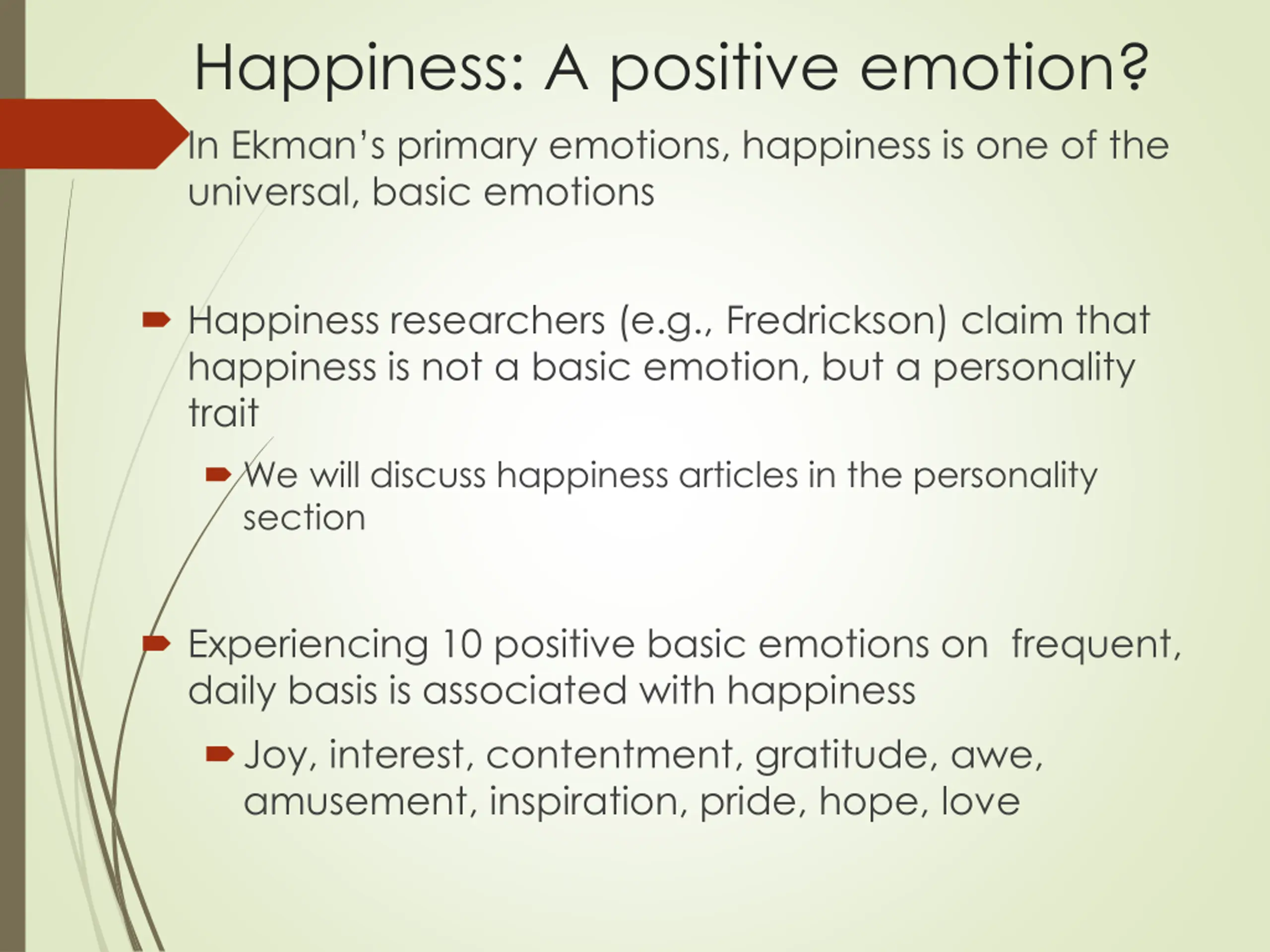 Happiness: A positive emotion?

In Ekman's primary emotions, happiness is one of the universal, basic emotions

Happiness researchers (e.g., Fredrickson) claim that happiness is not a basic emotion, but a personality trait

We will discuss happiness articles in the personality section

Experiencing 10 positive basic emotions on frequent, daily basis is associated with happiness

Joy, interest, contentment, gratitude, awe, amusement, inspiration, pride, hope, love